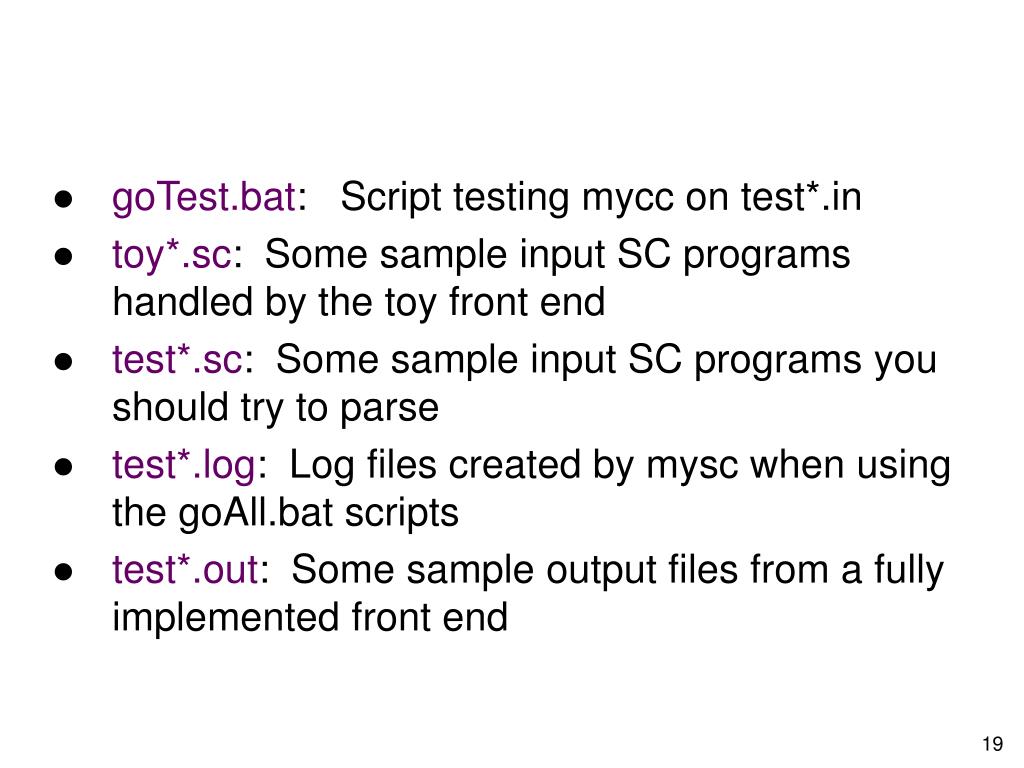 ● goTest.bat: Script testing mycc on test*.in
● toy*.sc: Some sample input SC programs handled by the toy front end
● test*.sc: Some sample input SC programs you should try to parse
● test*.log: Log files created by mysc when using the goAll.bat scripts
● test*.out: Some sample output files from a fully implemented front end

19